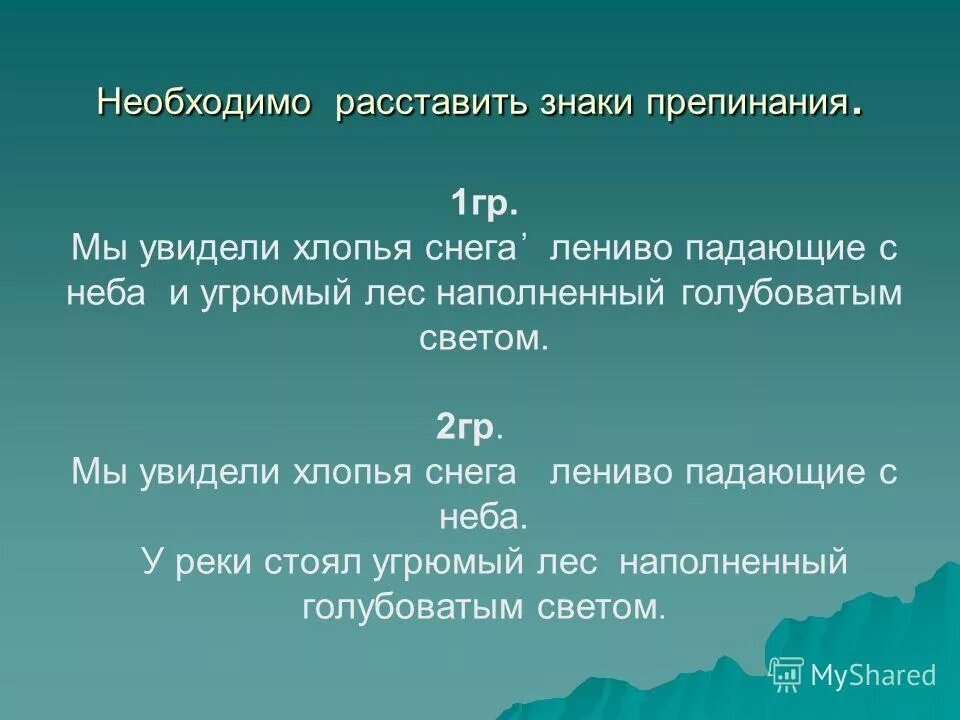 Необходимо расставить знаки препинания.

1гр.
Мы увидели хлопья снега’ лениво падающие с неба и угрюмый лес наполненный голубоватым светом.

2гр.
Мы увидели хлопья снега лениво падающие с неба.
У реки стоял угрюмый лес наполненный голубоватым светом.

MyShared